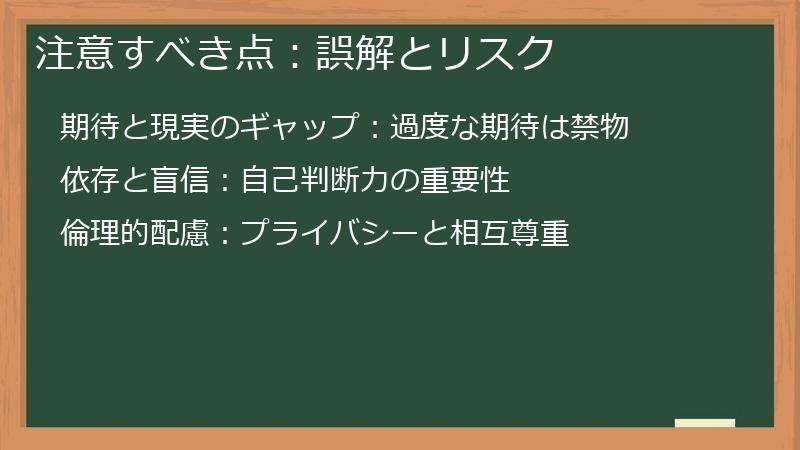 注意すべき点：誤解とリスク

期待と現実のギャップ：過度な期待は禁物

依存と盲信：自己判断力の重要性

倫理的配慮：プライバシーと相互尊重